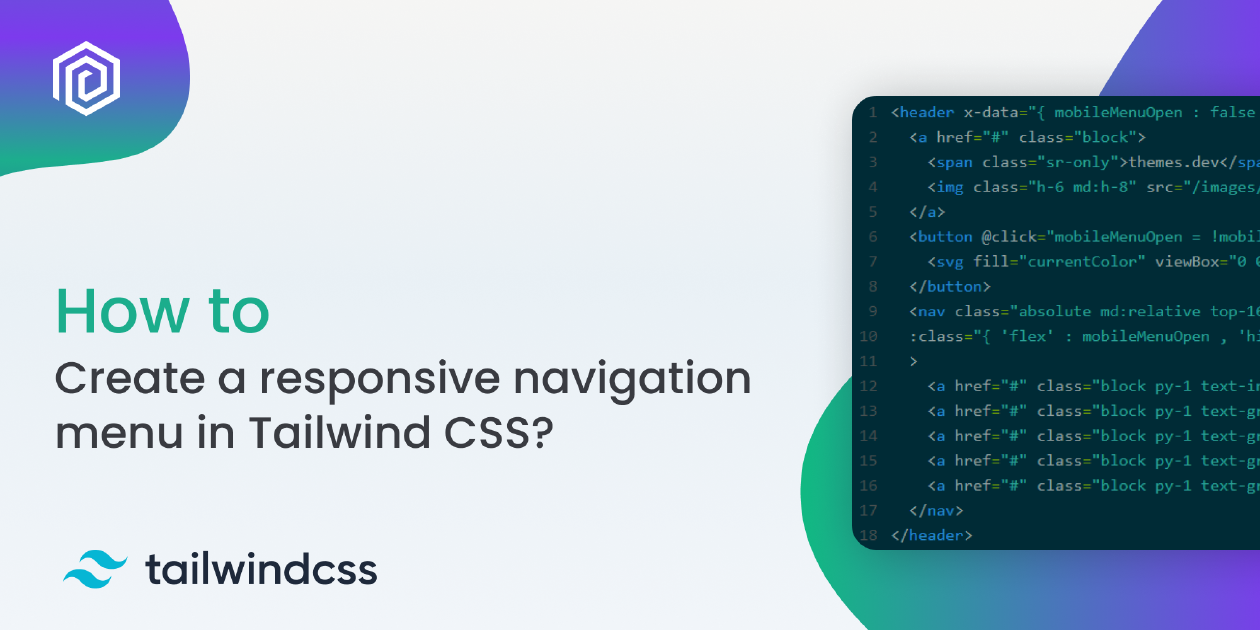 How to
Create a responsive navigation menu in Tailwind CSS?

tailwindcss

1 <header x-data="{ mobileMenuOpen : false
2 <a href="#" class="block">
3 <span class="sr-only">themes.dev</spa
4 <img class="h-6 md:h-8" src="/images/
5 </a>
6 <button @click="mobileMenuOpen = !mobil
7 <svg fill="currentColor" viewBox="0 0
8 </button>
9 <nav class="absolute md:relative top-16
10 :class="{ 'flex' : mobileMenuOpen , 'hi
11 >
12 <a href="#" class="block py-1 text-in
13 <a href="#" class="block py-1 text-gr
14 <a href="#" class="block py-1 text-gr
15 <a href="#" class="block py-1 text-gr
16 <a href="#" class="block py-1 text-gr
17 </nav>
18 </header>